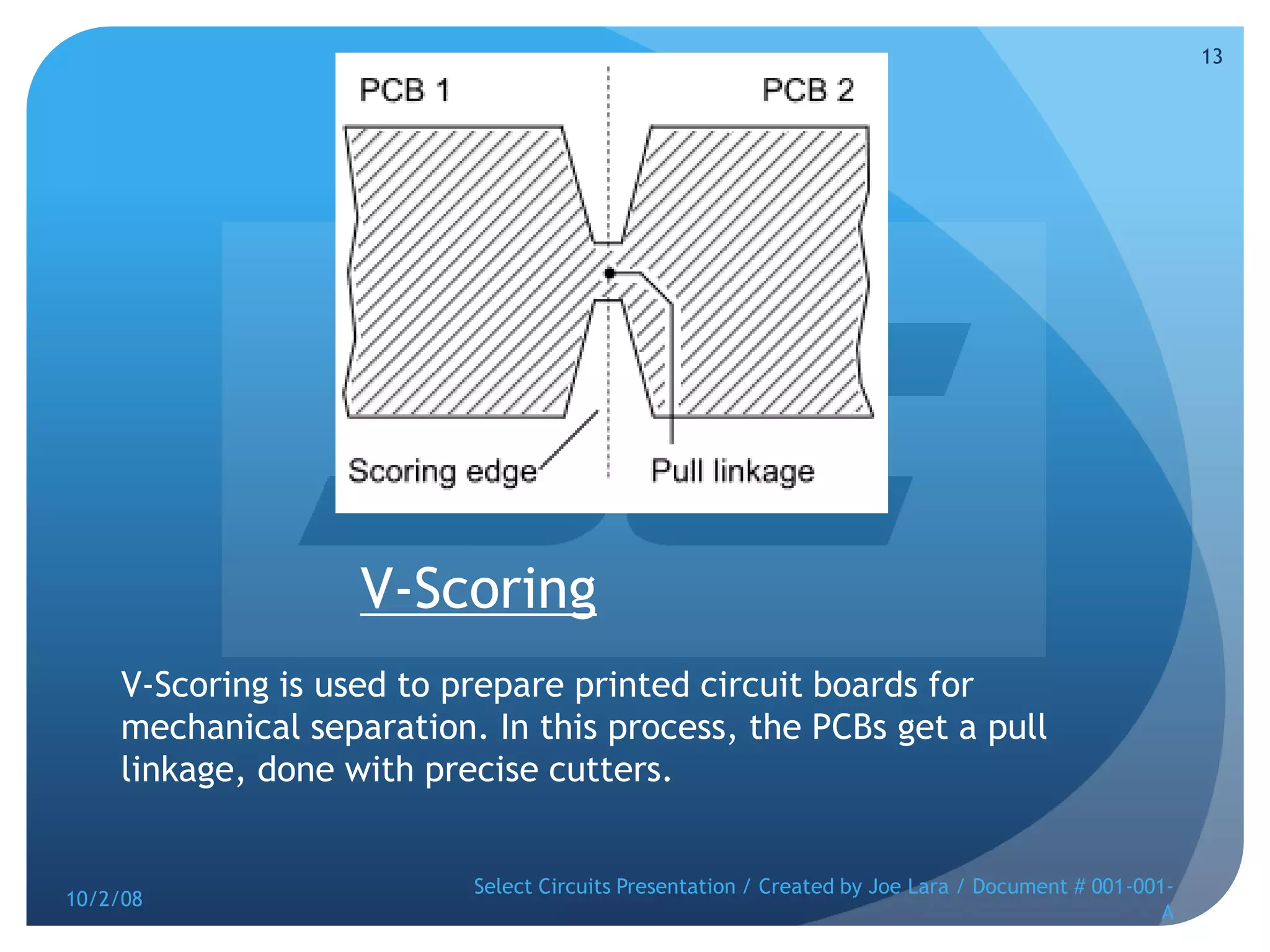 13

PCB 1

PCB 2

Scoring edge

Pull linkage

V-Scoring

V-Scoring is used to prepare printed circuit boards for mechanical separation. In this process, the PCBs get a pull linkage, done with precise cutters.

10/2/08

Select Circuits Presentation / Created by Joe Lara / Document # 001-001-A